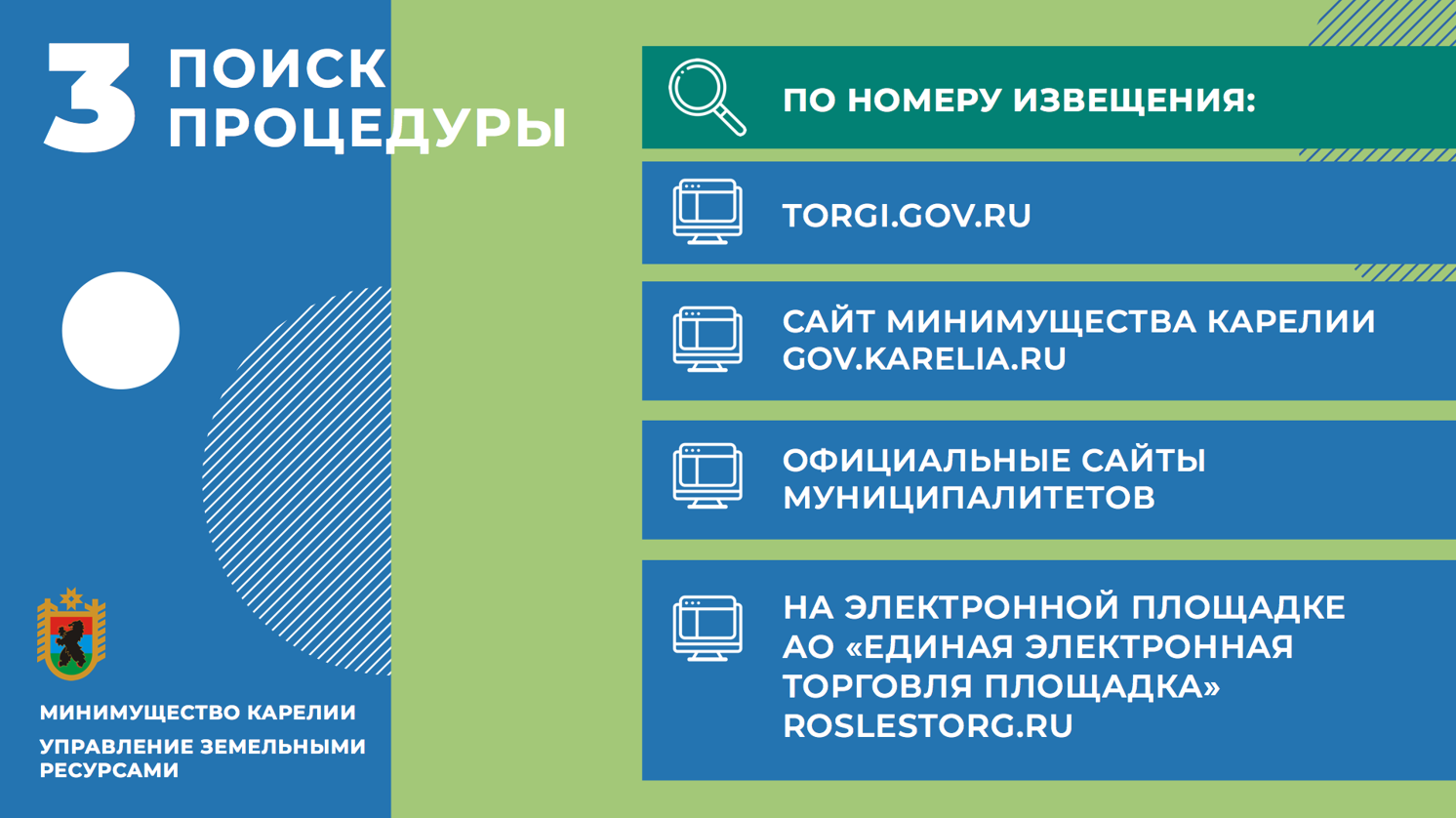 3 ПОИСК ПРОЦЕДУРЫ

ПО НОМЕРУ ИЗВЕЩЕНИЯ:

TORGI.GOV.RU

САЙТ МИНИМУЩЕСТВА КАРЕЛИИ GOV.KARELIA.RU

ОФИЦИАЛЬНЫЕ САЙТЫ МУНИЦИПАЛИТЕТОВ

НА ЭЛЕКТРОННОЙ ПЛОЩАДКЕ АО «ЕДИНАЯ ЭЛЕКТРОННАЯ ТОРГОВЛЯ ПЛОЩАДКА» ROSLESTORG.RU

МИНИМУЩЕСТВО КАРЕЛИИ
УПРАВЛЕНИЕ ЗЕМЕЛЬНЫМИ РЕСУРСАМИ